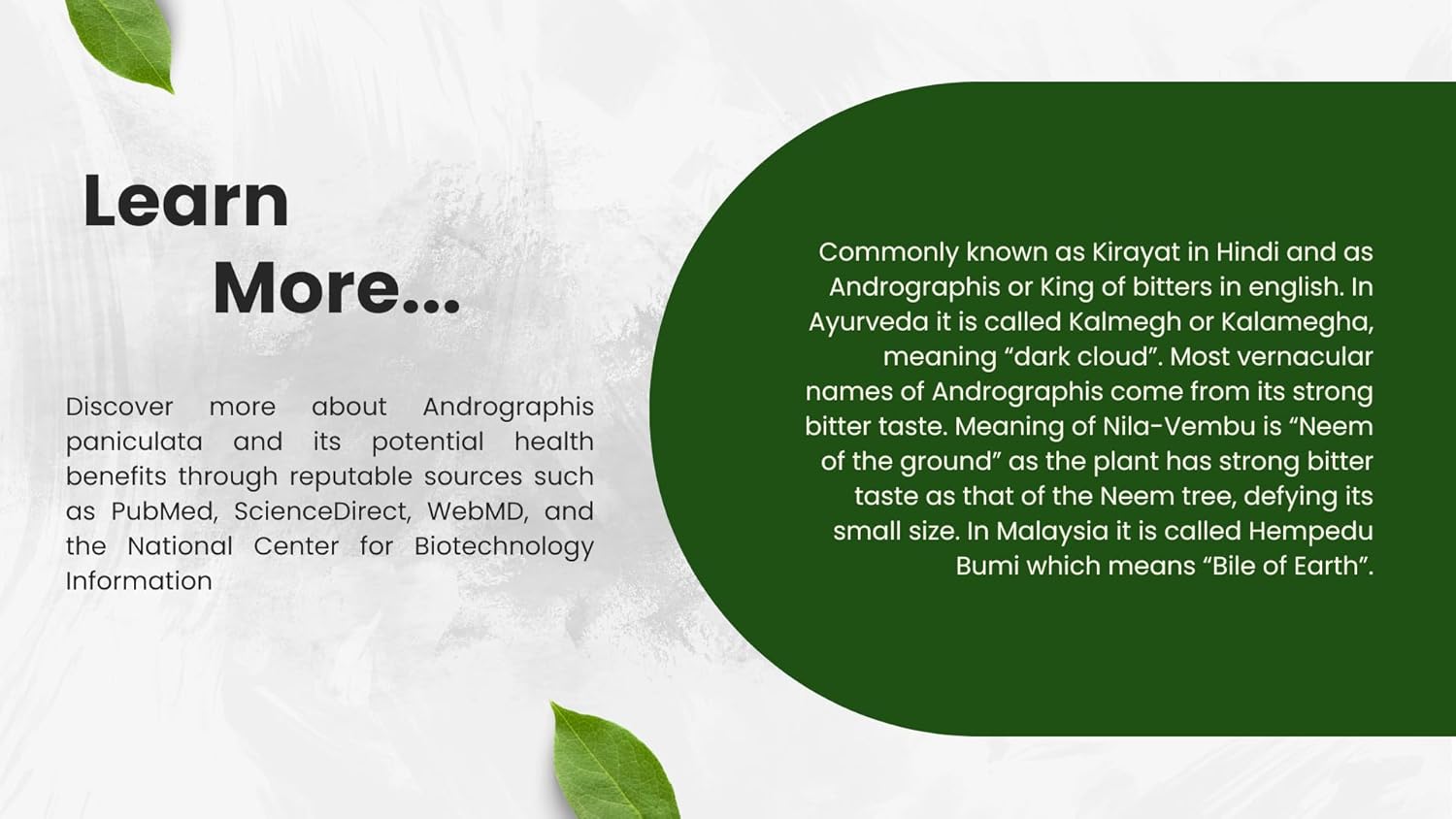 Learn More...

Discover more about Andrographis paniculata and its potential health benefits through reputable sources such as PubMed, ScienceDirect, WebMD, and the National Center for Biotechnology Information

Commonly known as Kirayat in Hindi and as Andrographis or King of bitters in english. In Ayurveda it is called Kalmegh or Kalamegha, meaning “dark cloud”. Most vernacular names of Andrographis come from its strong bitter taste. Meaning of Nila-Vembu is “Neem of the ground” as the plant has strong bitter taste as that of the Neem tree, defying its small size. In Malaysia it is called Hempedu Bumi which means “Bile of Earth”.